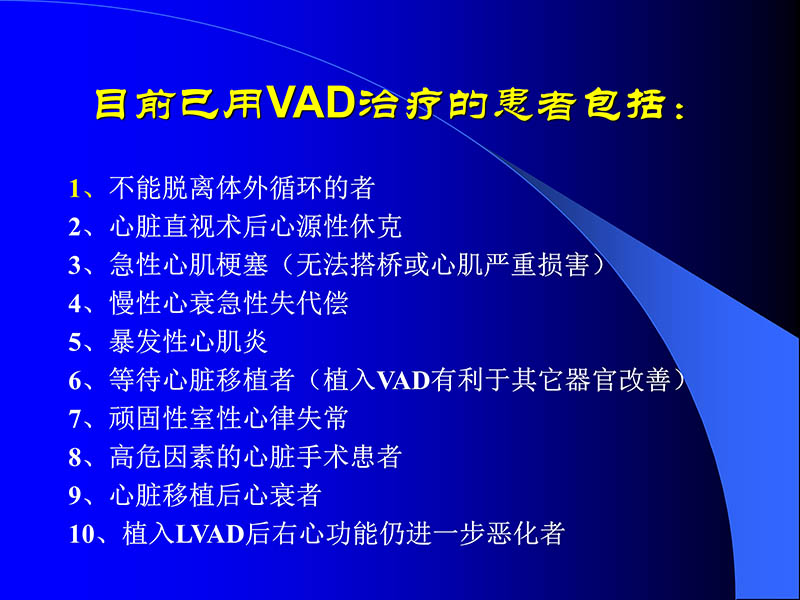 目前已用VAD治疗的患者包括：

1、不能脱离体外循环的者
2、心脏直视术后心源性休克
3、急性心肌梗塞（无法搭桥或心肌严重损害）
4、慢性心衰急性失代偿
5、暴发性心肌炎
6、等待心脏移植者（植入VAD有利于其它器官改善）
7、顽固性室性心律失常
8、高危因素的心脏手术患者
9、心脏移植后心衰者
10、植入LVAD后右心功能仍进一步恶化者